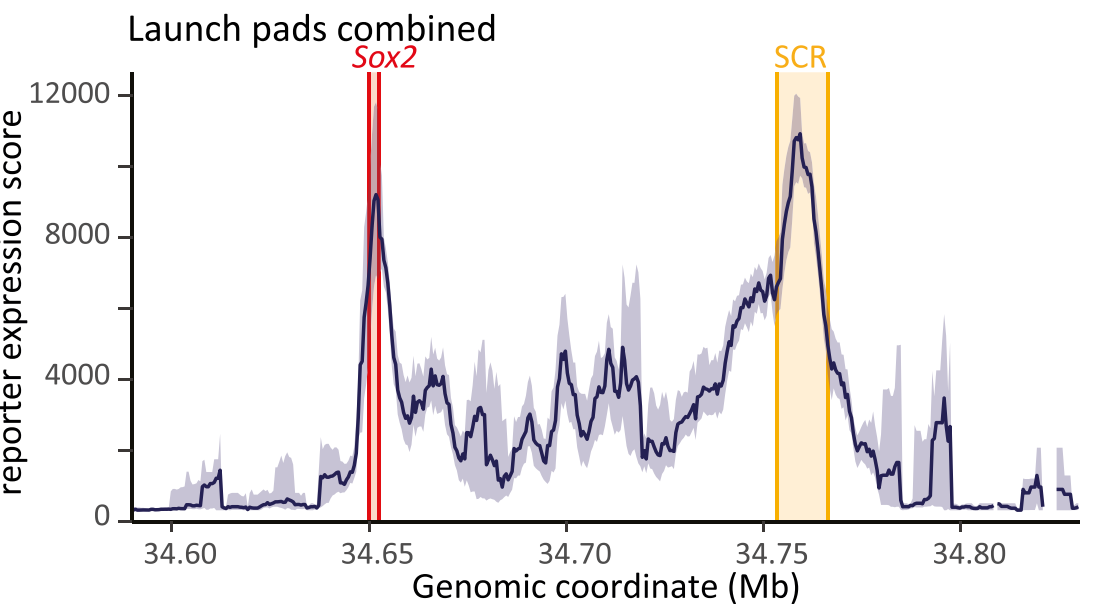 Launch pads combined

Sox2

SCR

reporter expression score

12000

8000

4000

0

34.60 34.65 34.70 34.75 34.80

Genomic coordinate (Mb)